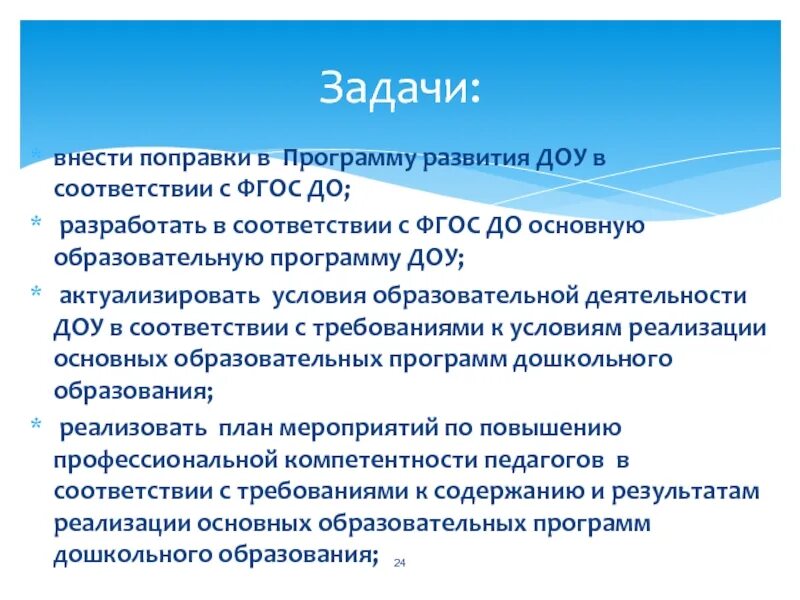 Задачи:

* внести поправки в Программу развития ДОУ в соответствии с ФГОС ДО;

* разработать в соответствии с ФГОС ДО основную образовательную программу ДОУ;

* актуализировать условия образовательной деятельности ДОУ в соответствии с требованиями к условиям реализации основных образовательных программ дошкольного образования;

* реализовать план мероприятий по повышению профессиональной компетентности педагогов в соответствии с требованиями к содержанию и результатам реализации основных образовательных программ дошкольного образования;

24